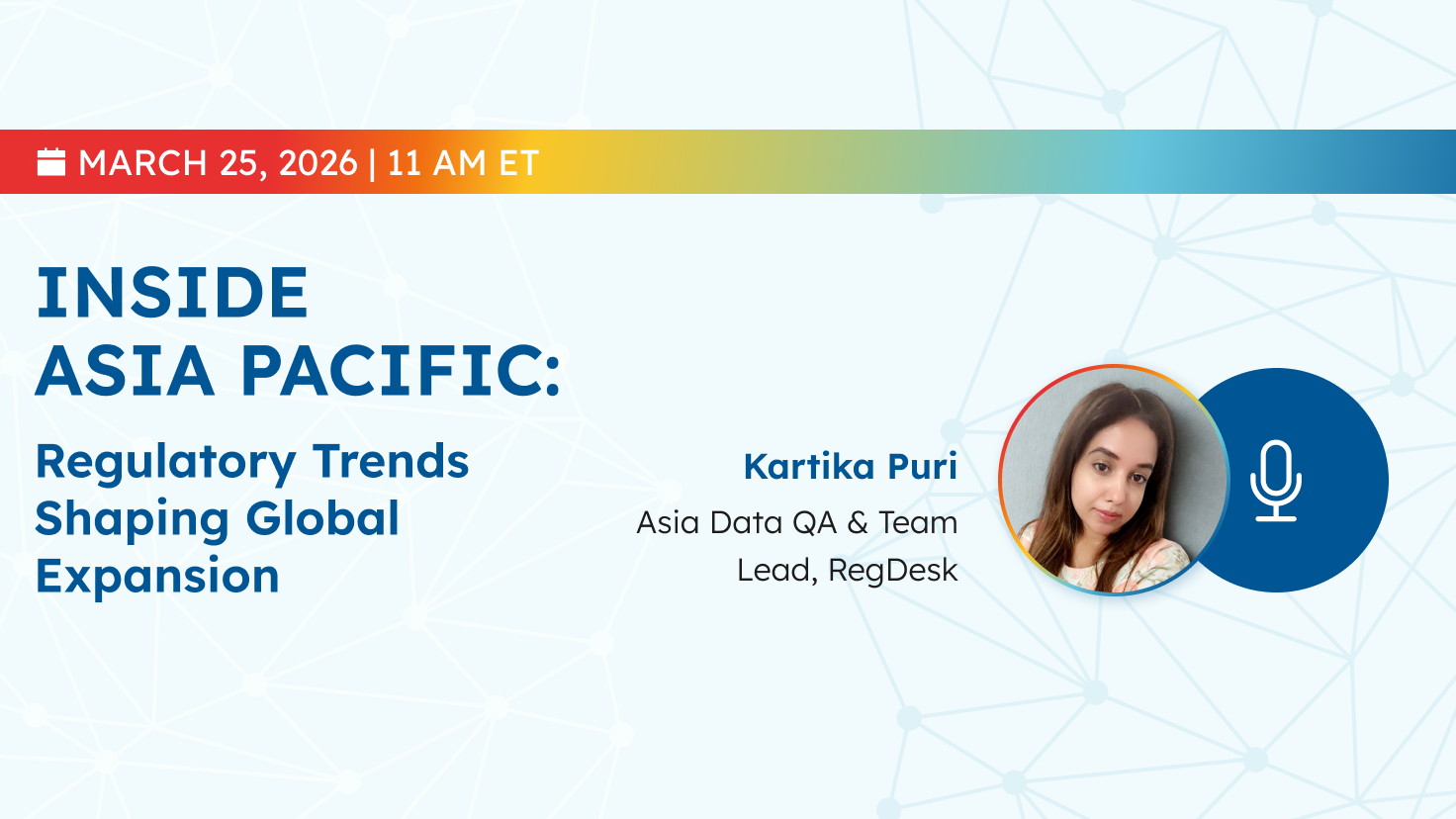 MARCH 25, 2026 | 11 AM ET

INSIDE ASIA PACIFIC:

Regulatory Trends Shaping Global Expansion

Kartika Puri

Asia Data QA & Team Lead, RegDesk